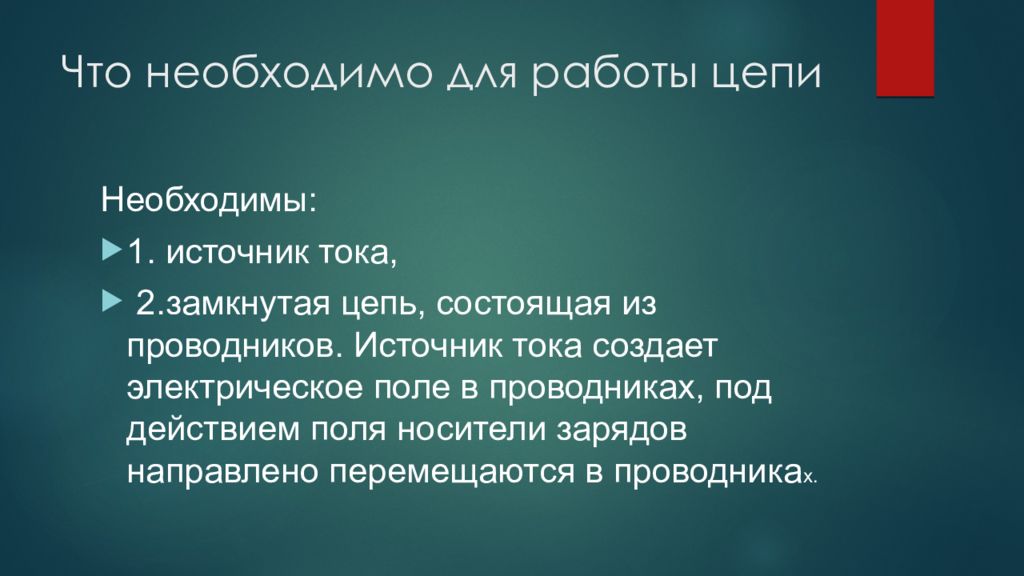 Что необходимо для работы цепи

Необходимы:

1. источник тока,

2.замкнутая цепь, состоящая из проводников. Источник тока создает электрическое поле в проводниках, под действием поля носители зарядов направлено перемещаются в проводниках.